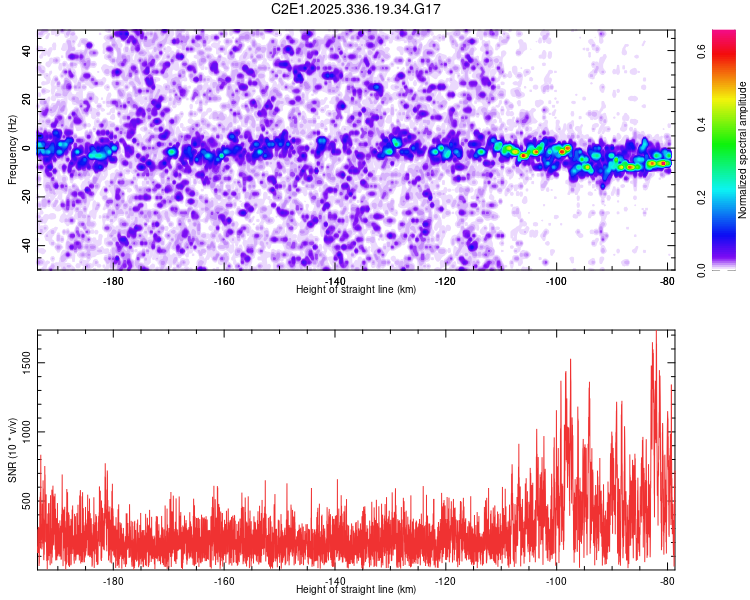 C2E1.2025.336.19.34.G17

Frequency (Hz)
40
20
0
-20
-40

-180
-160
-140
-120
-100
-80
Height of straight line (km)

Normalized spectral amplitude
0.0
0.2
0.4
0.6

SNR (10 * v/v)
1500
1000
500

-180
-160
-140
-120
-100
-80
Height of straight line (km)